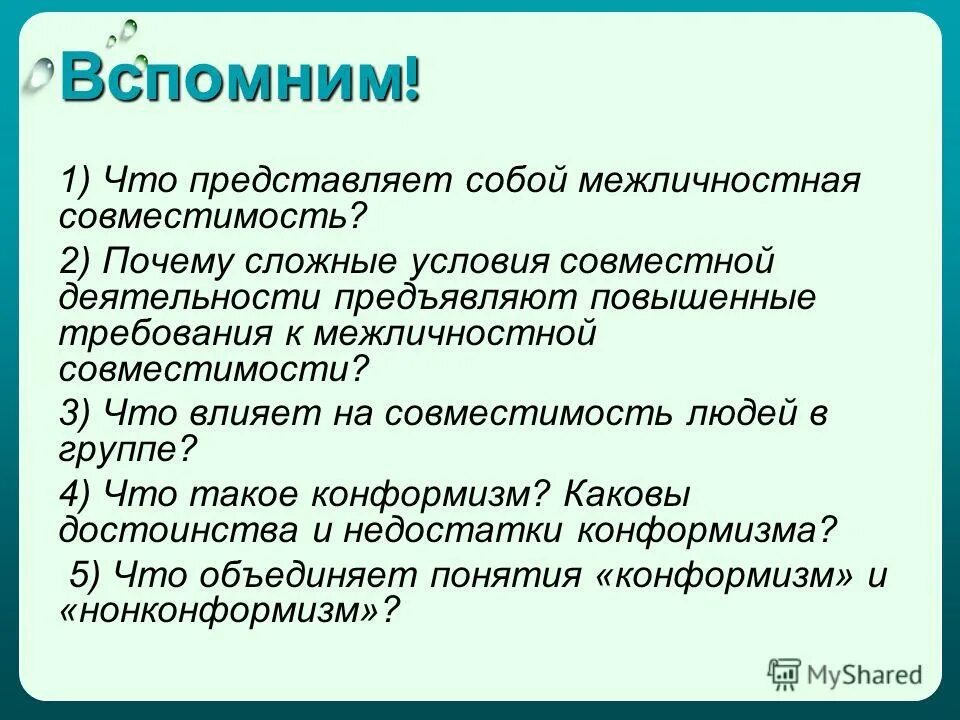 Вспомним!

1) Что представляет собой межличностная совместимость?

2) Почему сложные условия совместной деятельности предъявляют повышенные требования к межличностной совместимости?

3) Что влияет на совместимость людей в группе?

4) Что такое конформизм? Каковы достоинства и недостатки конформизма?

5) Что объединяет понятия «конформизм» и «нонконформизм»?

MyShared